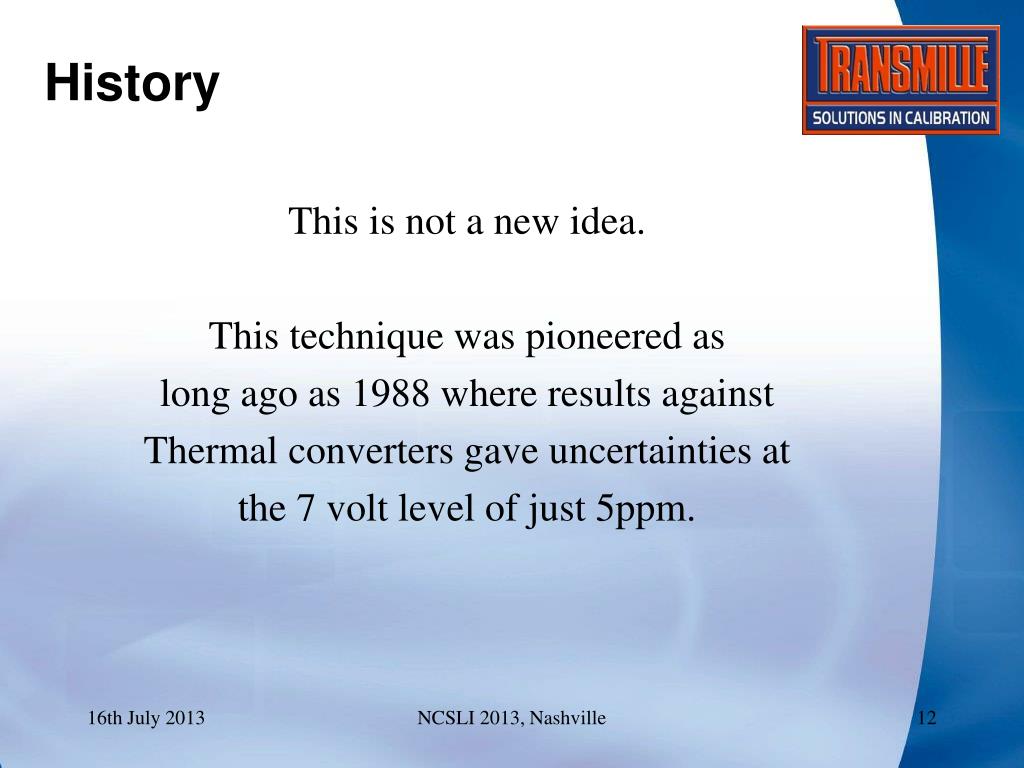 History

TRANSMILLE
SOLUTIONS IN CALIBRATION

This is not a new idea.

This technique was pioneered as long ago as 1988 where results against Thermal converters gave uncertainties at the 7 volt level of just 5ppm.

16th July 2013

NCSLI 2013, Nashville

12